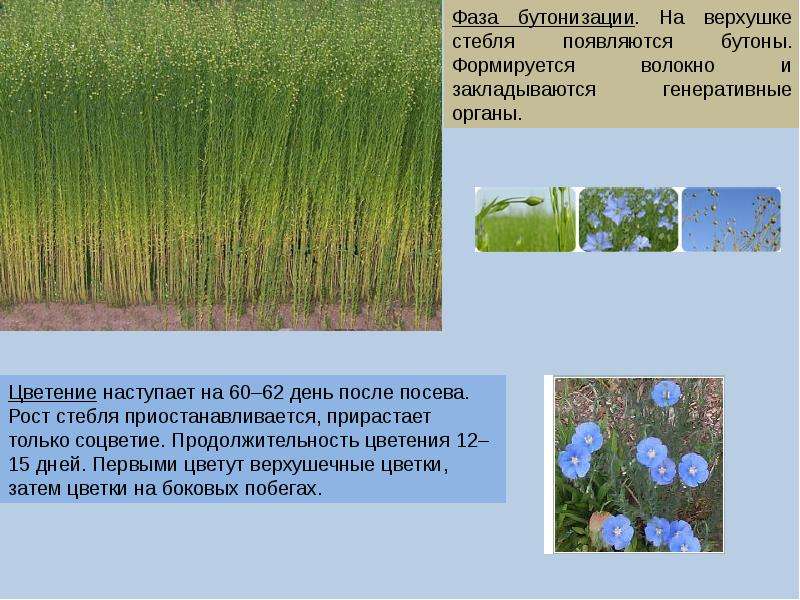 Фаза бутонизации. На верхушке стебля появляются бутоны. Формируется волокно и закладываются генеративные органы.

Цветение наступает на 60–62 день после посева. Рост стебля приостанавливается, прирастает только соцветие. Продолжительность цветения 12–15 дней. Первыми цветут верхушечные цветки, затем цветки на боковых побегах.